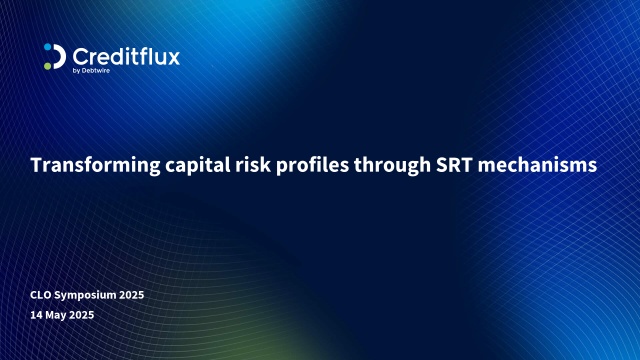 Creditflux
by Debtwire

Transforming capital risk profiles through SRT mechanisms

CLO Symposium 2025
14 May 2025